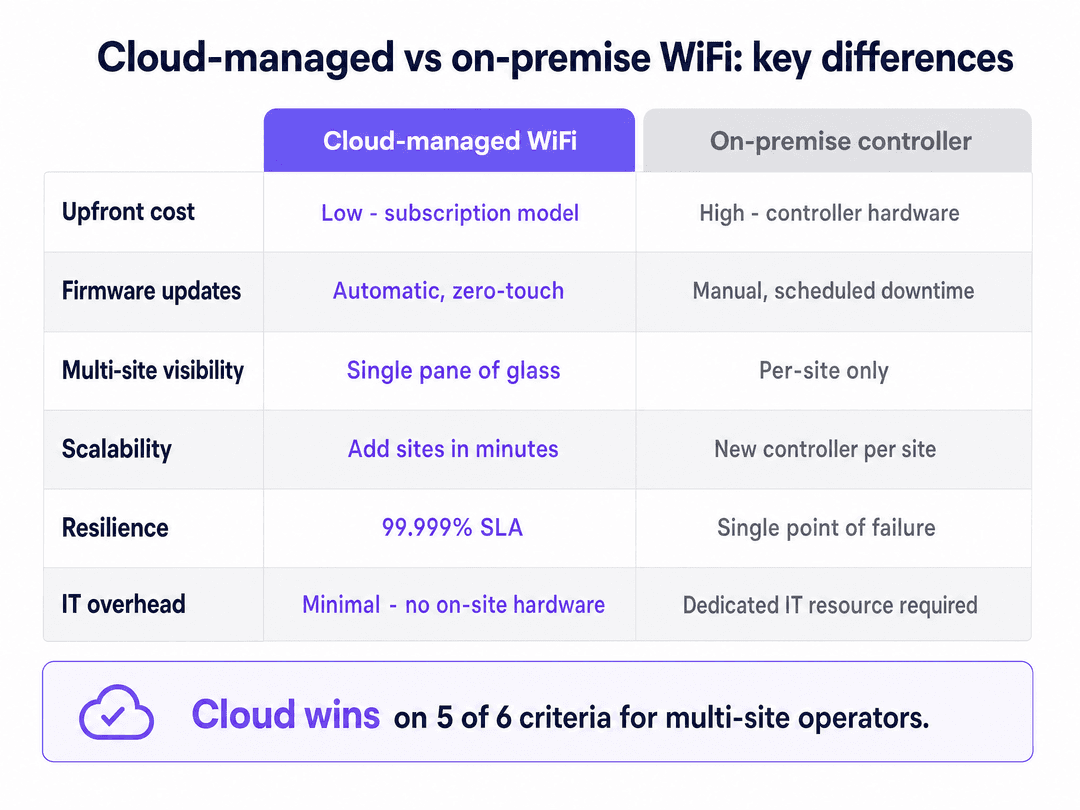 Cloud-managed vs on-premise WiFi: key differences

| | Cloud-managed WiFi | On-premise controller |
|---|---|---|
| Upfront cost | Low - subscription model | High - controller hardware |
| Firmware updates | Automatic, zero-touch | Manual, scheduled downtime |
| Multi-site visibility | Single pane of glass | Per-site only |
| Scalability | Add sites in minutes | New controller per site |
| Resilience | 99.999% SLA | Single point of failure |
| IT overhead | Minimal - no on-site hardware | Dedicated IT resource required |

Cloud wins on 5 of 6 criteria for multi-site operators.